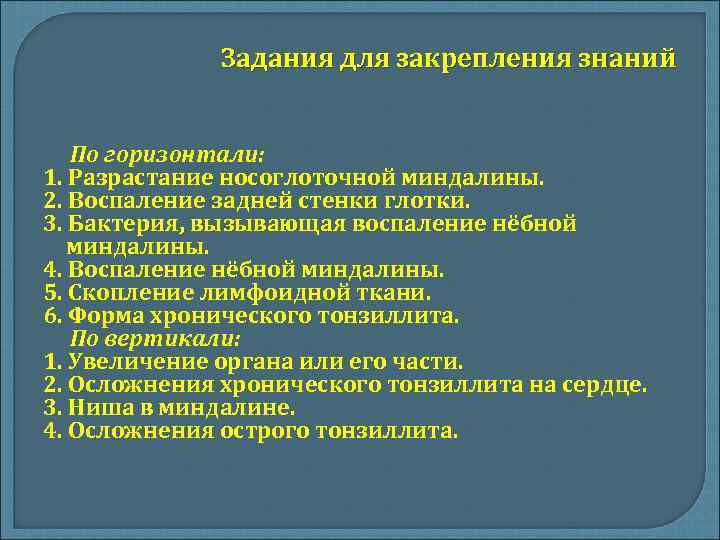 Задания для закрепления знаний

По горизонтали:
1. Разрастание носоглоточной миндалины.
2. Воспаление задней стенки глотки.
3. Бактерия, вызывающая воспаление нёбной миндалины.
4. Воспаление нёбной миндалины.
5. Скопление лимфоидной ткани.
6. Форма хронического тонзиллита.
По вертикали:
1. Увеличение органа или его части.
2. Осложнения хронического тонзиллита на сердце.
3. Ниша в миндалине.
4. Осложнения острого тонзиллита.